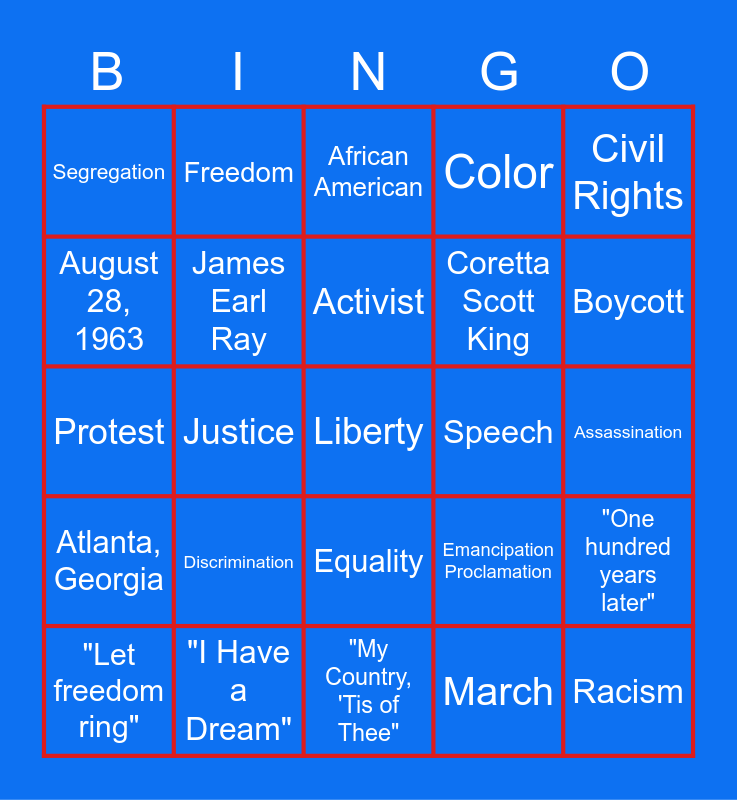 | B | I | N | G | O |
|---|---|---|---|---|
| Segregation | Freedom | African American | Color | Civil Rights |
| August 28, 1963 | James Earl Ray | Activist | Coretta Scott King | Boycott |
| Protest | Justice | Liberty | Speech | Assassination |
| Atlanta, Georgia | Discrimination | Equality | Emancipation Proclamation | "One hundred years later" |
| "Let freedom ring" | "I Have a Dream" | "My Country, 'Tis of Thee" | March | Racism |